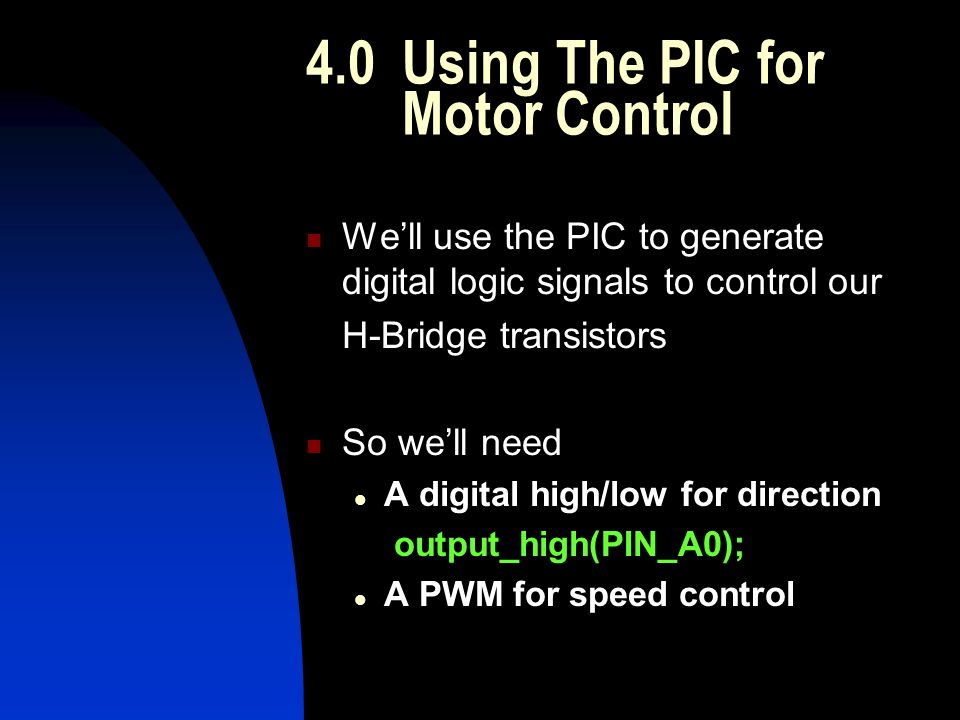 4.0 Using The PIC for Motor Control

We'll use the PIC to generate digital logic signals to control our H-Bridge transistors

So we'll need

A digital high/low for direction

output_high(PIN_A0);

A PWM for speed control